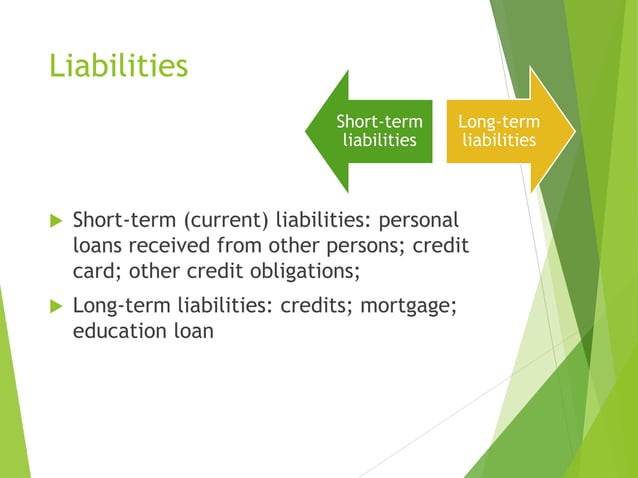 Liabilities

Short-term liabilities

Long-term liabilities

Short-term (current) liabilities: personal loans received from other persons; credit card; other credit obligations;

Long-term liabilities: credits; mortgage; education loan